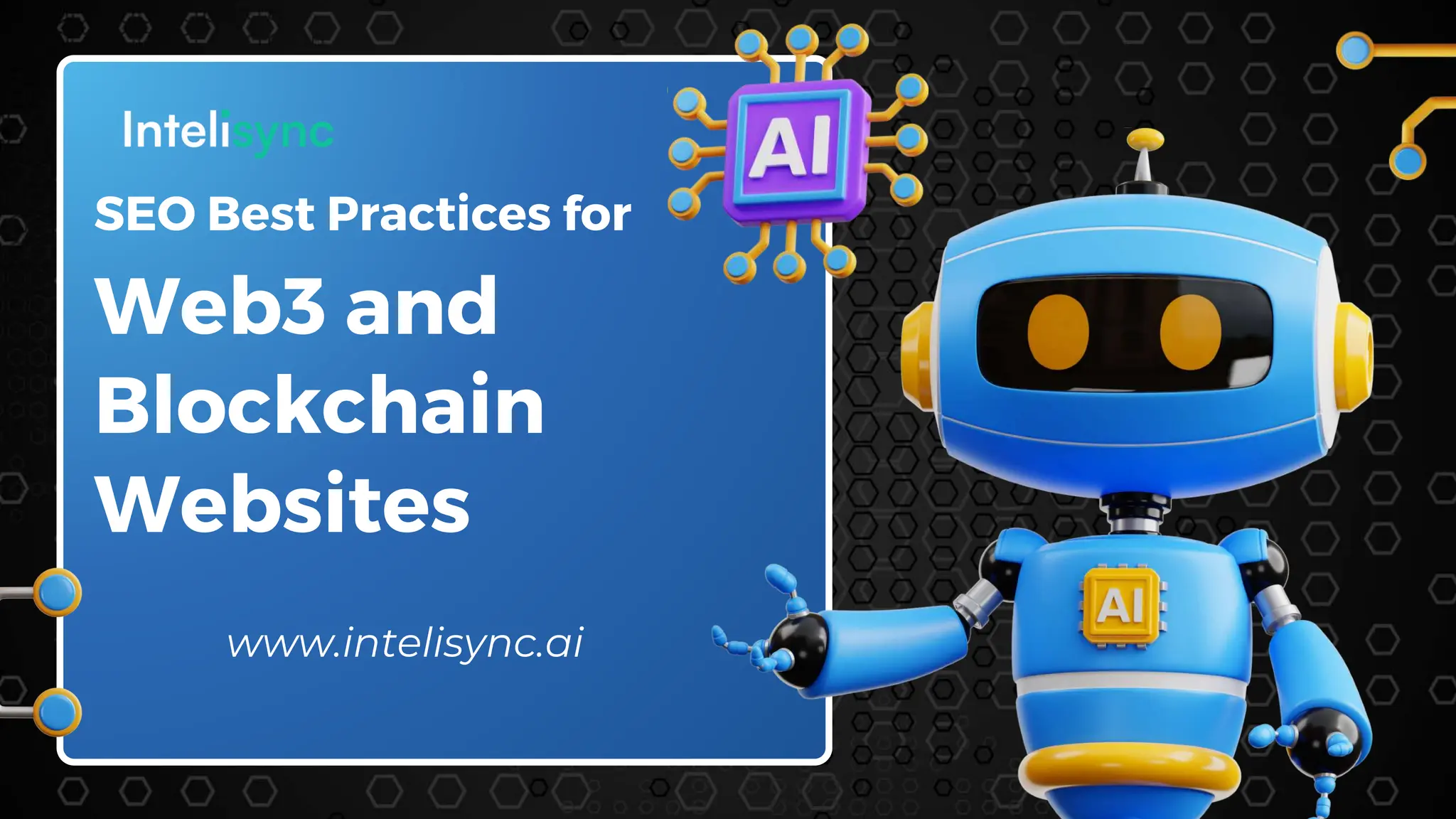 Intelisync

AI

SEO Best Practices for

Web3 and Blockchain Websites

www.intelisync.ai

AI